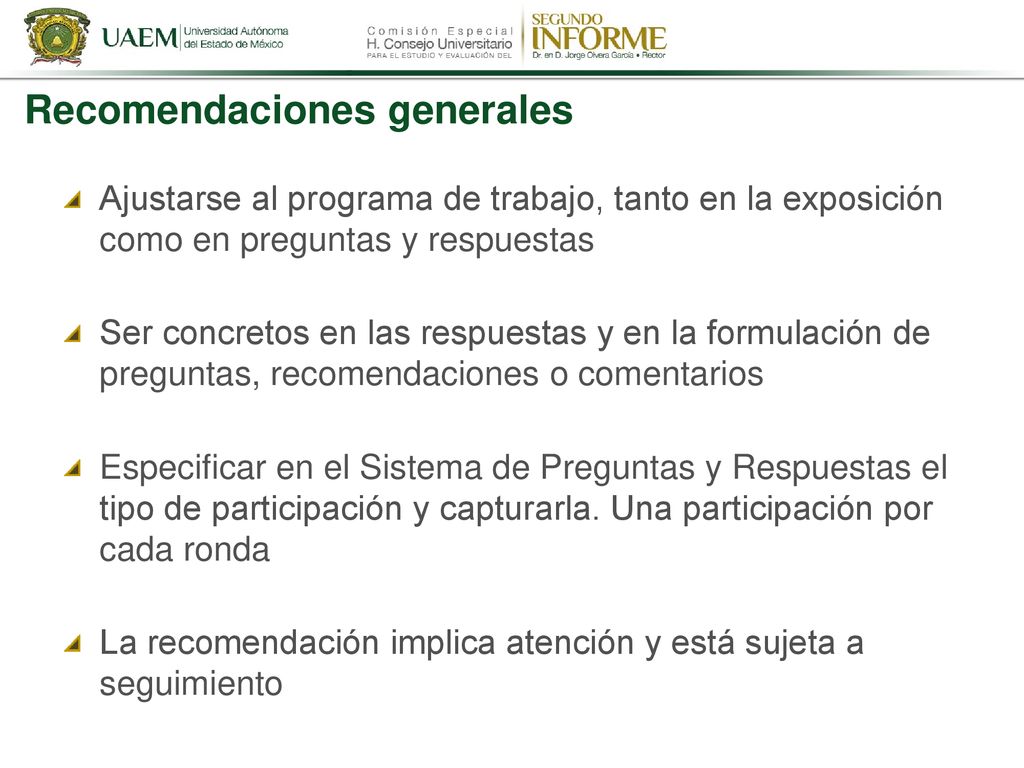 UAEM Universidad Autónoma del Estado de México

Comisión Especial
H. Consejo Universitario
PARA EL ESTUDIO Y EVALUACIÓN DEL

SEGUNDO INFORME
Dr. en D. Jorge Olvera García • Rector

Recomendaciones generales

Ajustarse al programa de trabajo, tanto en la exposición como en preguntas y respuestas

Ser concretos en las respuestas y en la formulación de preguntas, recomendaciones o comentarios

Especificar en el Sistema de Preguntas y Respuestas el tipo de participación y capturarla. Una participación por cada ronda

La recomendación implica atención y está sujeta a seguimiento